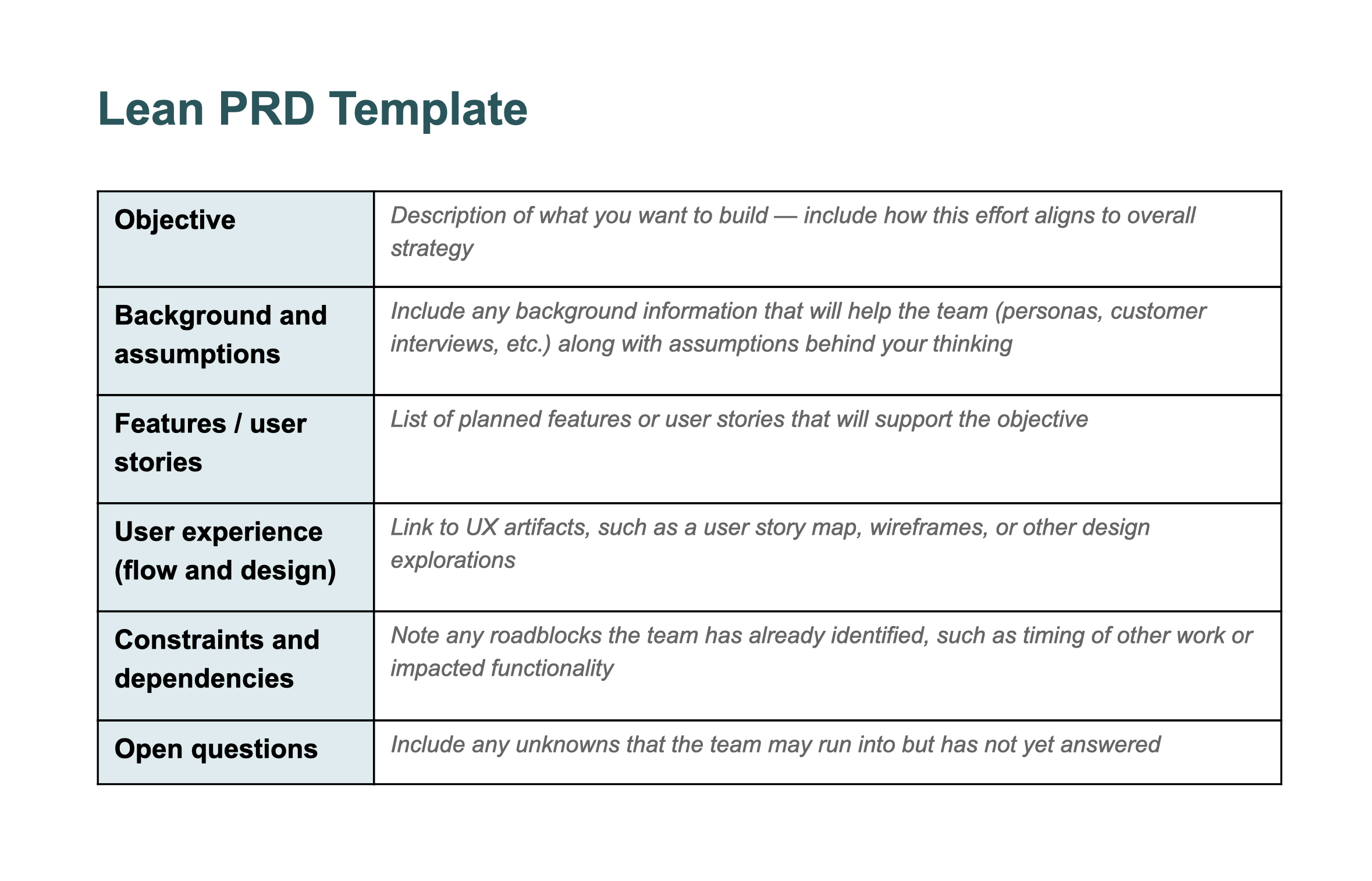 Lean PRD Template

| Objective | Description of what you want to build — include how this effort aligns to overall strategy |
|---|---|
| Background and assumptions | Include any background information that will help the team (personas, customer interviews, etc.) along with assumptions behind your thinking |
| Features / user stories | List of planned features or user stories that will support the objective |
| User experience (flow and design) | Link to UX artifacts, such as a user story map, wireframes, or other design explorations |
| Constraints and dependencies | Note any roadblocks the team has already identified, such as timing of other work or impacted functionality |
| Open questions | Include any unknowns that the team may run into but has not yet answered |